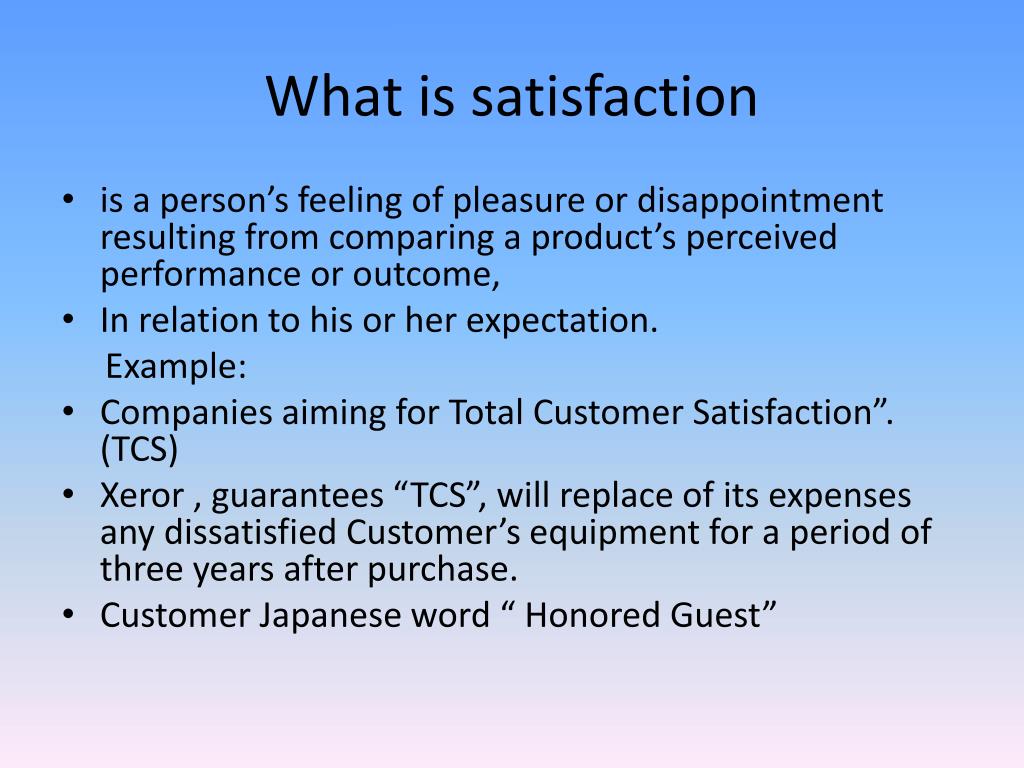 What is satisfaction

• is a person’s feeling of pleasure or disappointment resulting from comparing a product’s perceived performance or outcome,
• In relation to his or her expectation.
Example:
• Companies aiming for Total Customer Satisfaction”. (TCS)
• Xeror , guarantees “TCS”, will replace of its expenses any dissatisfied Customer’s equipment for a period of three years after purchase.
• Customer Japanese word “ Honored Guest”